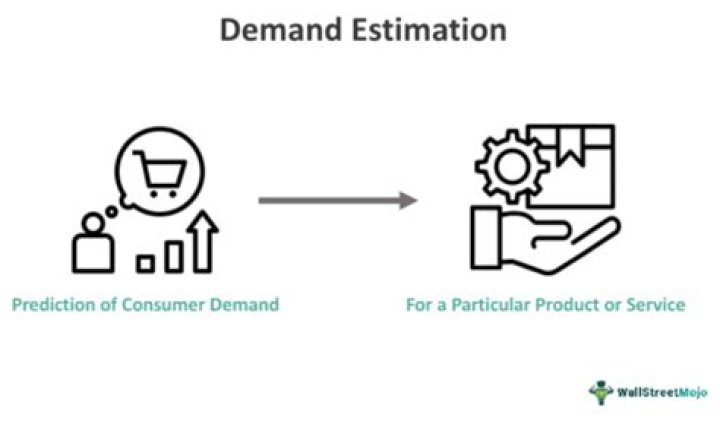 Demand Estimation

Prediction of Consumer Demand

For a Particular Product or Service

WallStreetMojo